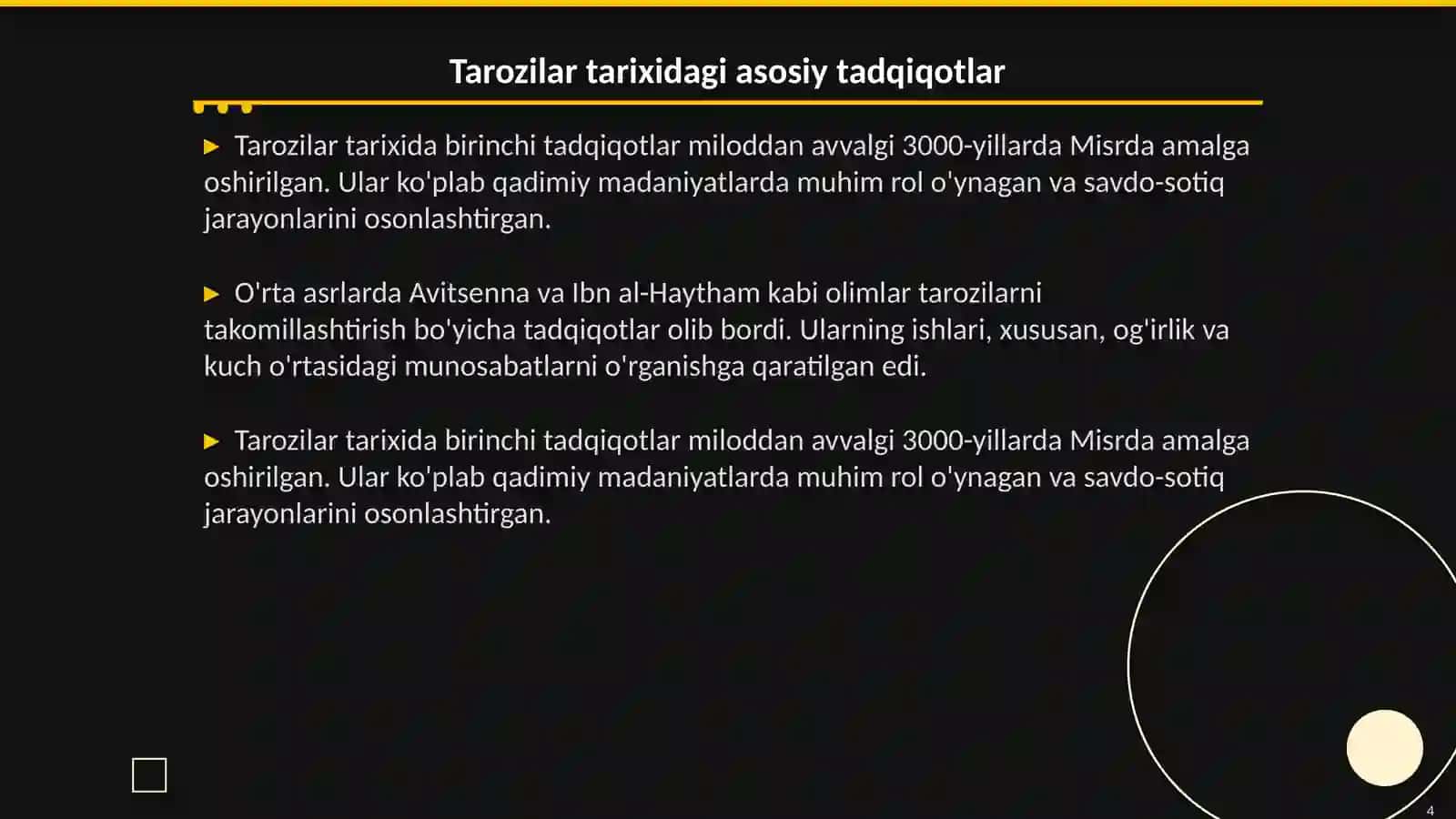 Tarozilar tarixidagi asosiy tadqiqotlar

▶ Tarozilar tarixida birinchi tadqiqotlar miloddan avvalgi 3000-yillarda Misrda amalga oshirilgan. Ular ko'plab qadimiy madaniyatlarda muhim rol o'ynagan va savdo-sotiq jarayonlarini osonlashtirgan.

▶ O'rta asrlarda Avitsenna va Ibn al-Haytham kabi olimlar tarozilarni takomillashtirish bo'yicha tadqiqotlar olib bordi. Ularning ishlari, xususan, og'irlik va kuch o'rtasidagi munosabatlarni o'rganishga qaratilgan edi.

▶ Tarozilar tarixida birinchi tadqiqotlar miloddan avvalgi 3000-yillarda Misrda amalga oshirilgan. Ular ko'plab qadimiy madaniyatlarda muhim rol o'ynagan va savdo-sotiq jarayonlarini osonlashtirgan.

4